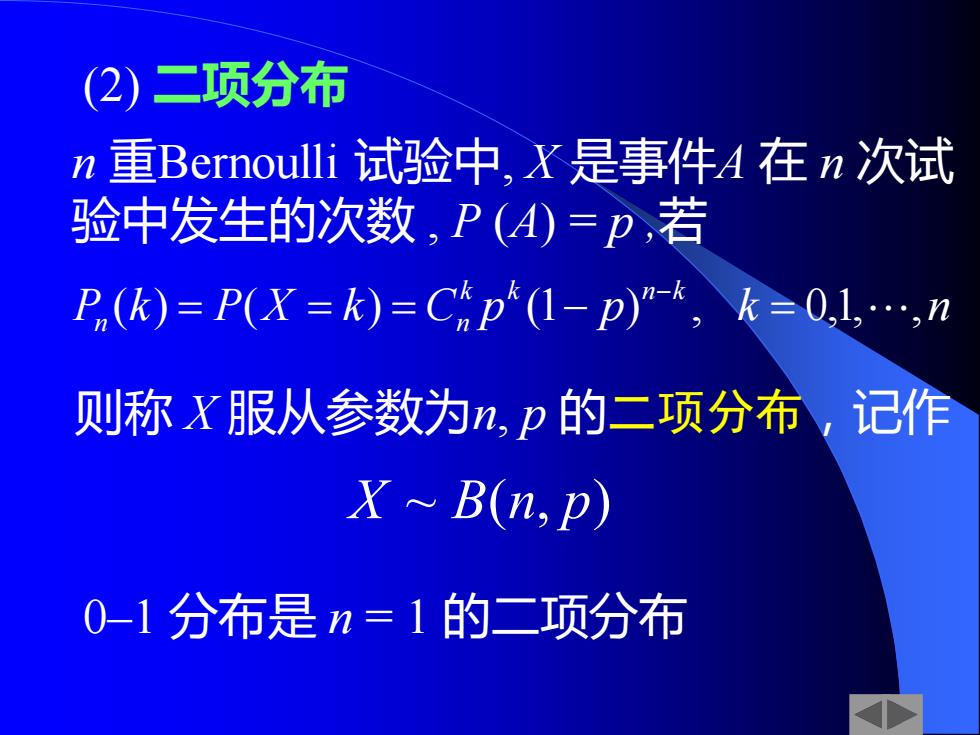 (2) 二项分布

$n$ 重Bernoulli 试验中, $X$ 是事件$A$ 在 $n$ 次试验中发生的次数 , $P(A) = p$ ,若

$P_n(k) = P(X = k) = C_n^k p^k (1-p)^{n-k}, \quad k = 0,1,\cdots,n$

则称 $X$ 服从参数为$n, p$ 的二项分布，记作

$X \sim B(n, p)$

0–1 分布是 $n = 1$ 的二项分布